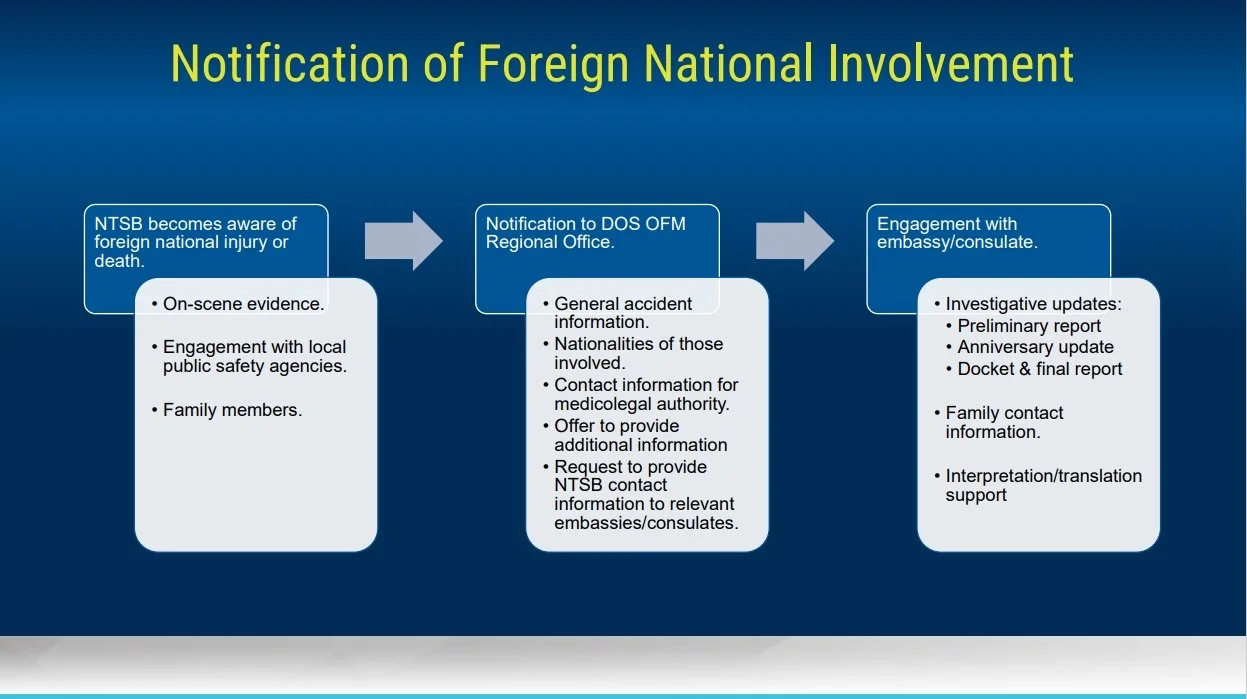 Notification of Foreign National Involvement

NTSB becomes aware of foreign national injury or death.

• On-scene evidence.

• Engagement with local public safety agencies.

• Family members.

Notification to DOS OFM Regional Office.

• General accident information.
• Nationalities of those involved.
• Contact information for medicolegal authority.
• Offer to provide additional information
• Request to provide NTSB contact information to relevant embassies/consulates.

Engagement with embassy/consulate.

• Investigative updates:
  • Preliminary report
  • Anniversary update
  • Docket & final report

• Family contact information.

• Interpretation/translation support